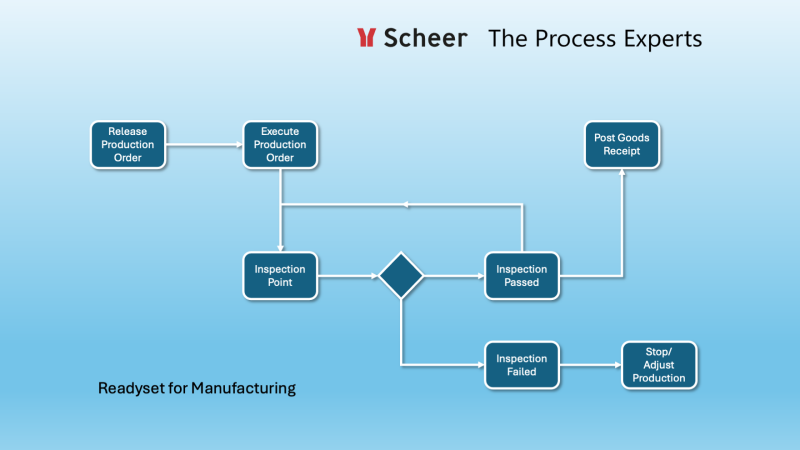 Scheer The Process Experts

Release Production Order

Execute Production Order

Post Goods Receipt

Inspection Point

Inspection Passed

Inspection Failed

Stop/ Adjust Production

Readyset for Manufacturing